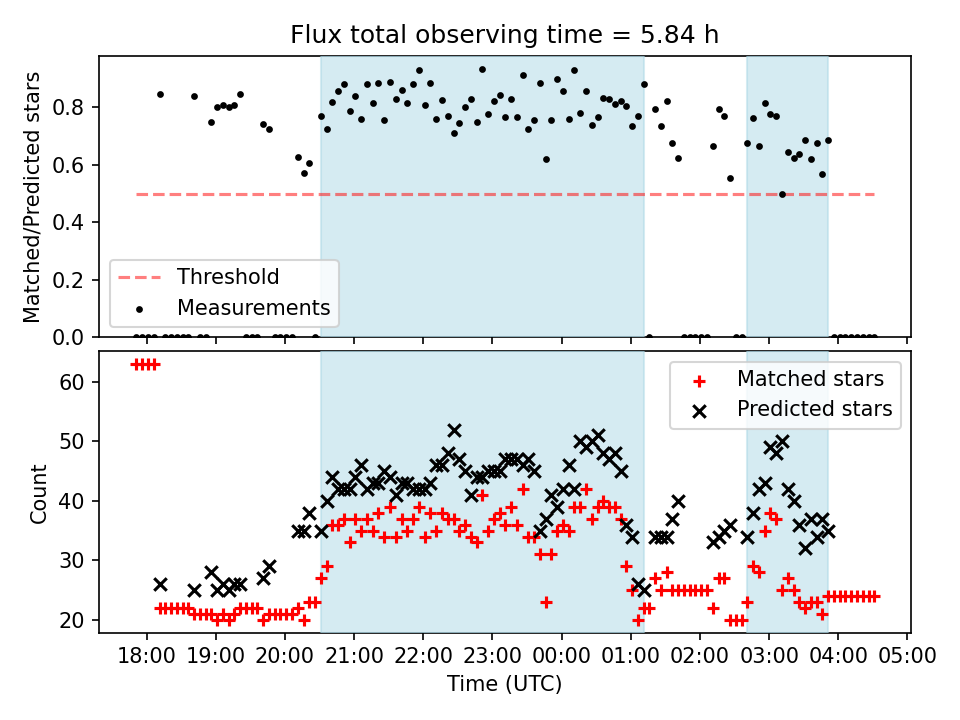 Flux total observing time = 5.84 h

Matched/Predicted stars

0.8
0.6
0.4
0.2
0.0

Threshold
Measurements

Count

60
50
40
30
20

Matched stars
Predicted stars

18:00 19:00 20:00 21:00 22:00 23:00 00:00 01:00 02:00 03:00 04:00 05:00

Time (UTC)